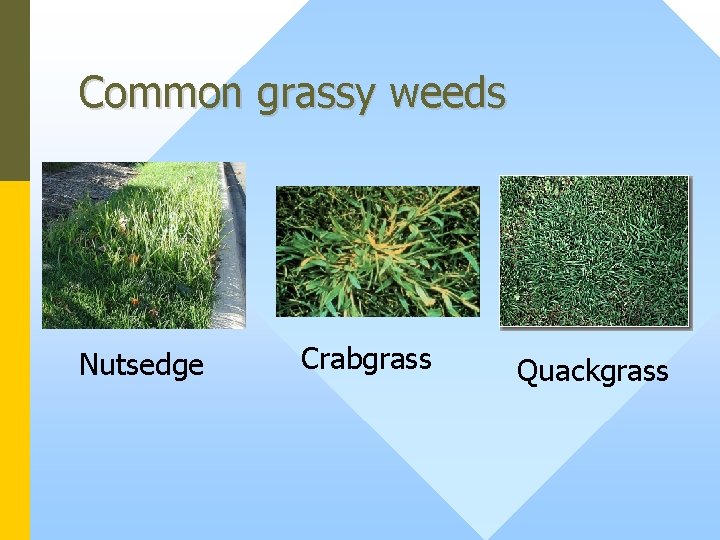 Common grassy weeds

Nutsedge

Crabgrass

Quackgrass